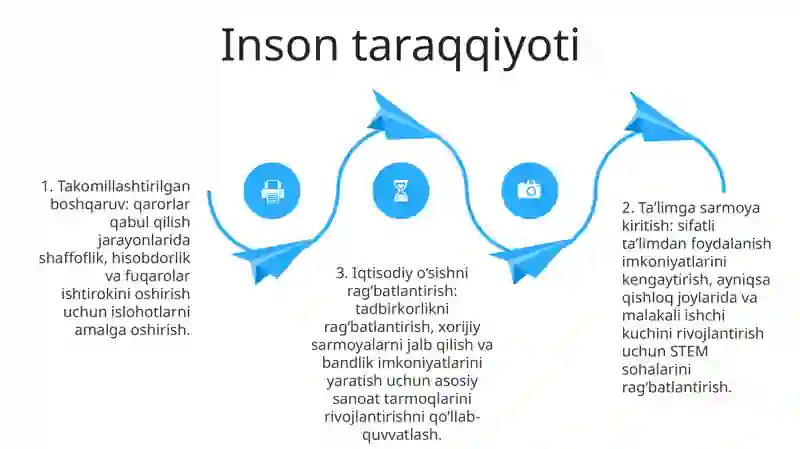 Inson taraqqiyoti

1. Takomillashtirilgan boshqaruv: qarorlar qabul qilish jarayonlarida shaffoflik, hisobdorlik va fuqarolar ishtirokini oshirish uchun islohotlarni amalga oshirish.

3. Iqtisodiy o'sishni rag'batlantirish: tadbirkorlikni rag'batlantirish, xorijiy sarmoyalarni jalb qilish va bandlik imkoniyatlarini yaratish uchun asosiy sanoat tarmoqlarini rivojlantirishni qo'llab-quvvatlash.

2. Ta'limga sarmoya kiritish: sifatli ta'limdan foydalanish imkoniyatlarini kengaytirish, ayniqsa qishloq joylarida va malakali ishchi kuchini rivojlantirish uchun STEM sohalarini rag'batlantirish.